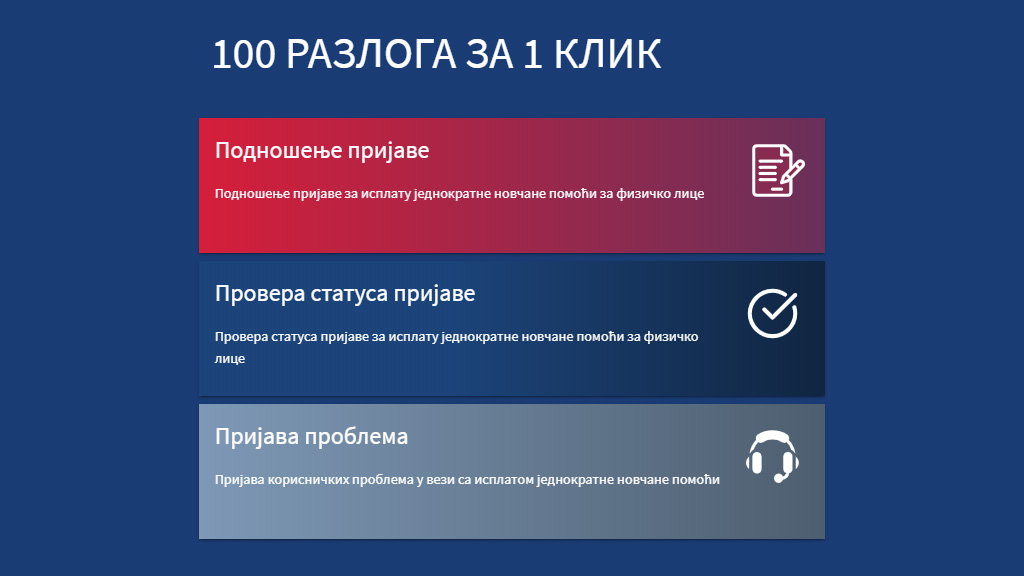 100 РАЗЛОГА ЗА 1 КЛИК

Подношење пријаве

Подношење пријаве за исплату једнократне новчане помоћи за физичко лице

Провера статуса пријаве

Провера статуса пријаве за исплату једнократне новчане помоћи за физичко лице

Пријава проблема

Пријава корисничких проблема у вези са исплатом једнократне новчане помоћи